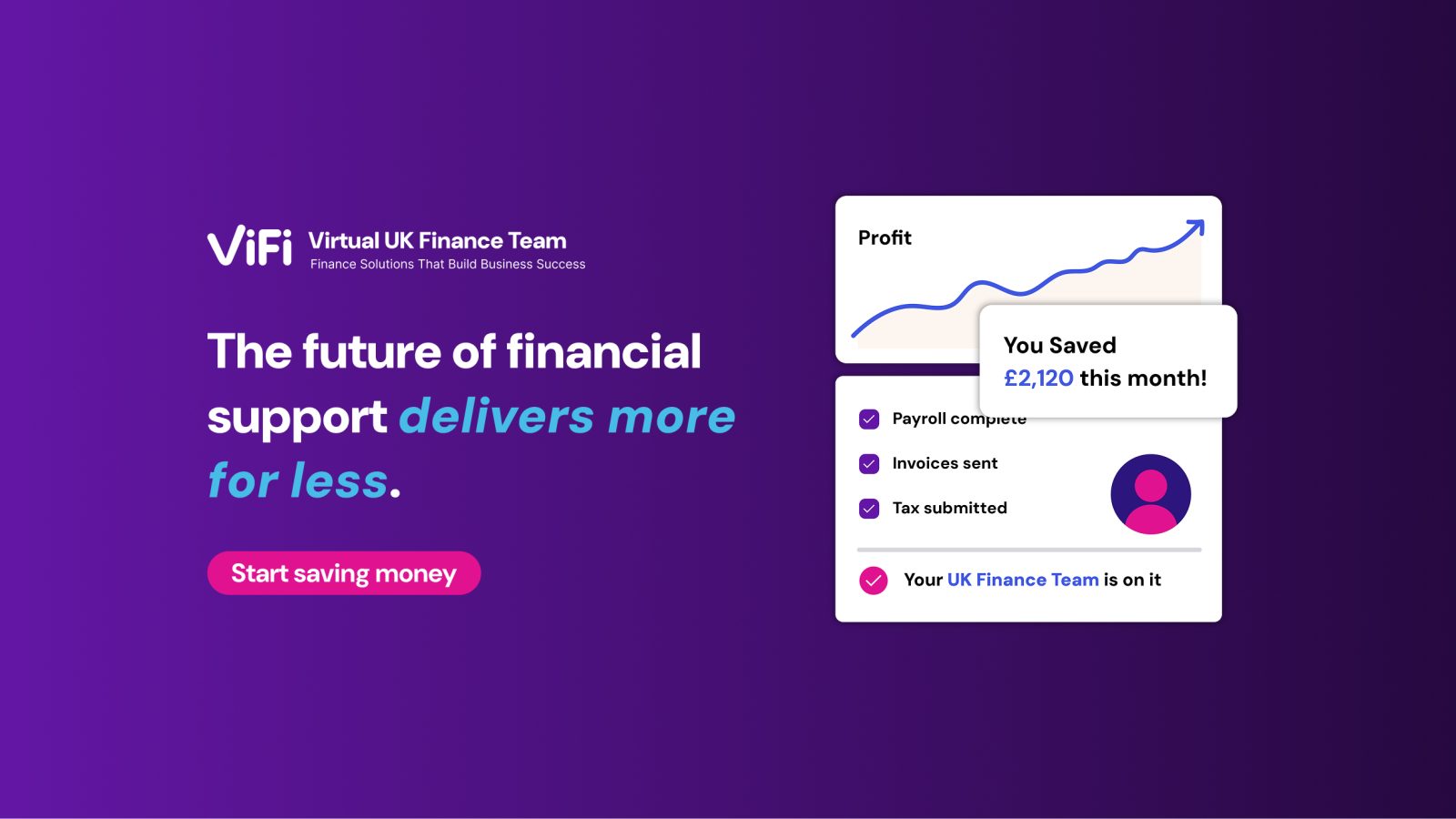 ViFi Virtual UK Finance Team
Finance Solutions That Build Business Success

The future of financial support delivers more for less.

Start saving money

Profit

You Saved
£2,120 this month!

Payroll complete

Invoices sent

Tax submitted

Your UK Finance Team is on it